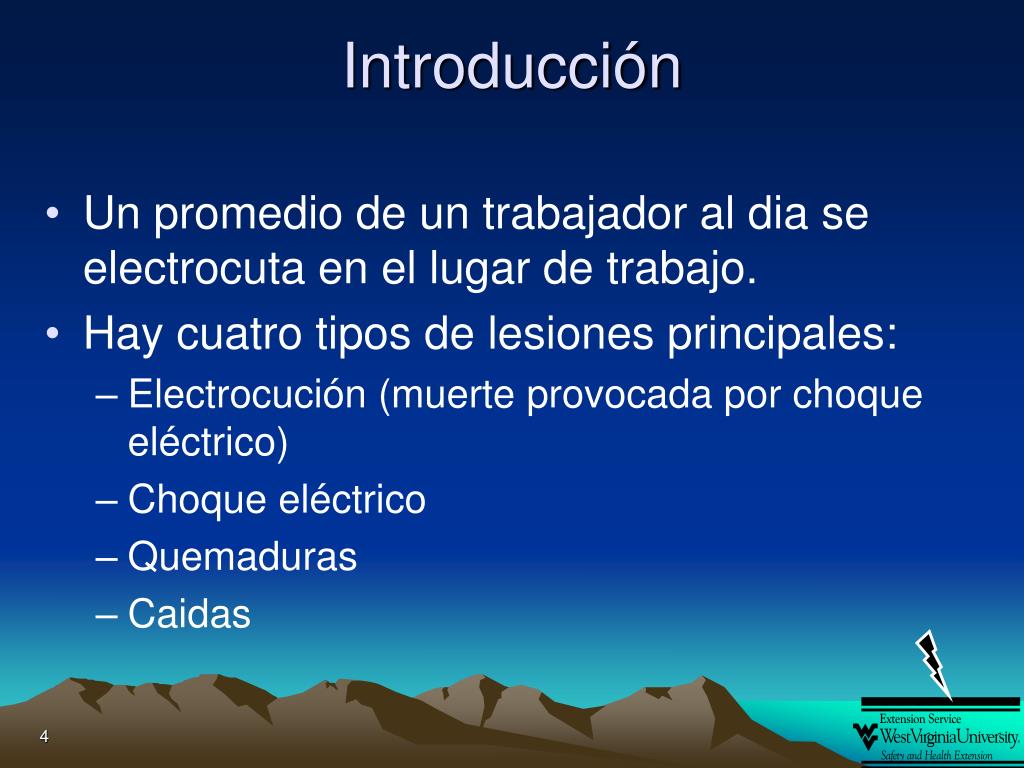 Introducción

• Un promedio de un trabajador al dia se electrocuta en el lugar de trabajo.
• Hay cuatro tipos de lesiones principales:
– Electrocución (muerte provocada por choque eléctrico)
– Choque eléctrico
– Quemaduras
– Caidas

4

Extension Service
WestVirginiaUniversity.
Safety and Health Extension